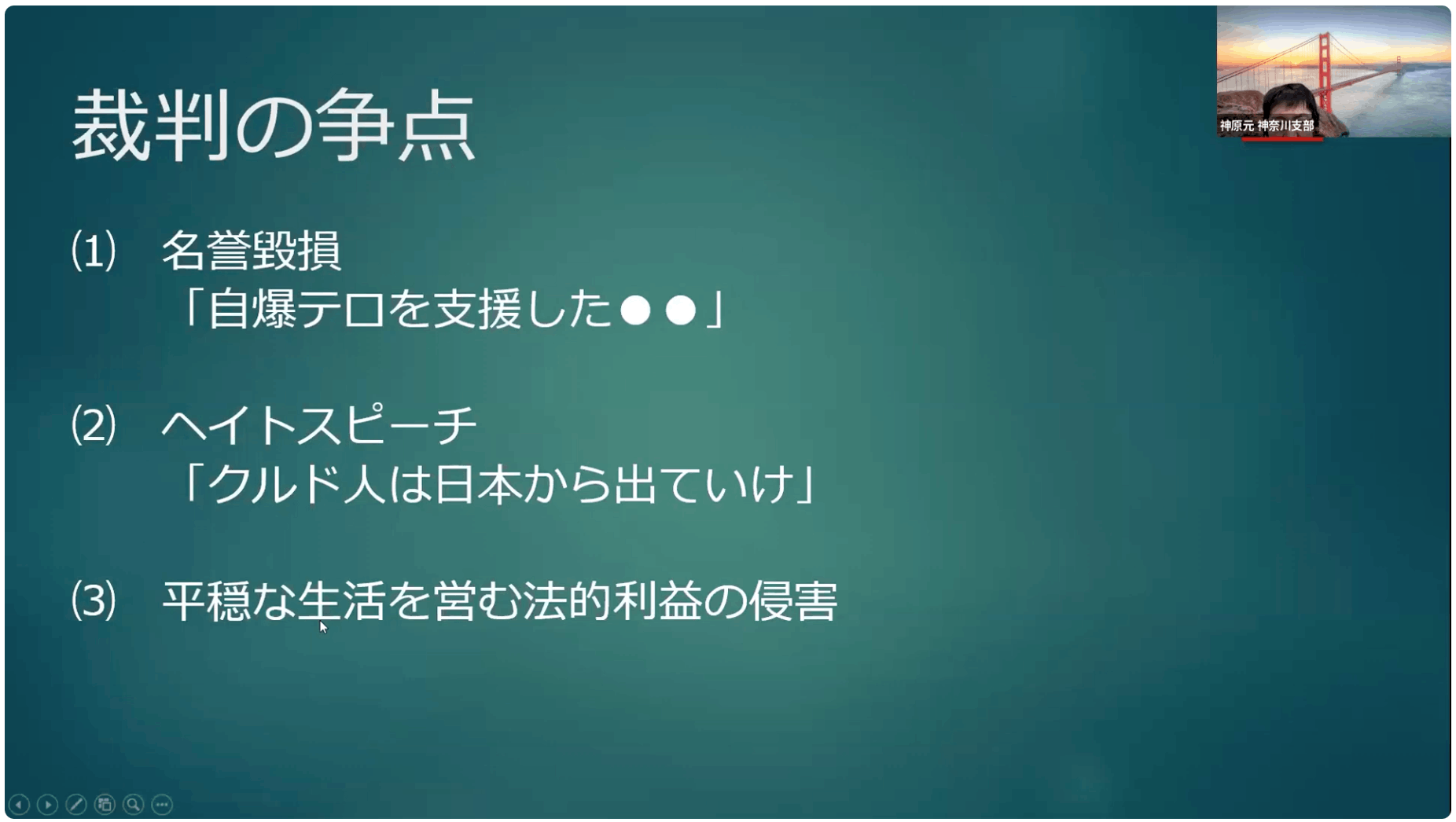 裁判の争点

(1) 名誉毀損
「自爆テロを支援した●●」

(2) ヘイトスピーチ
「クルド人は日本から出ていけ」

(3) 平穏な生活を営む法的利益の侵害

神原元 神奈川支部